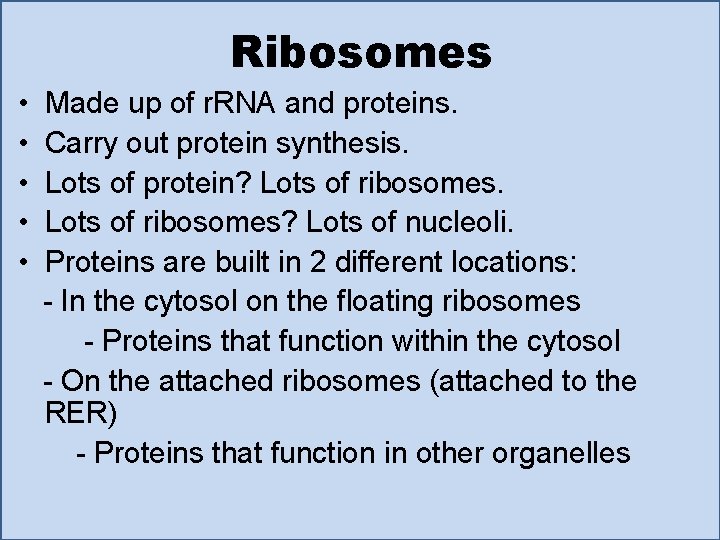 Ribosomes

• Made up of rRNA and proteins.
• Carry out protein synthesis.
• Lots of protein? Lots of ribosomes.
• Lots of ribosomes? Lots of nucleoli.
• Proteins are built in 2 different locations:
- In the cytosol on the floating ribosomes
- Proteins that function within the cytosol
- On the attached ribosomes (attached to the RER)
- Proteins that function in other organelles